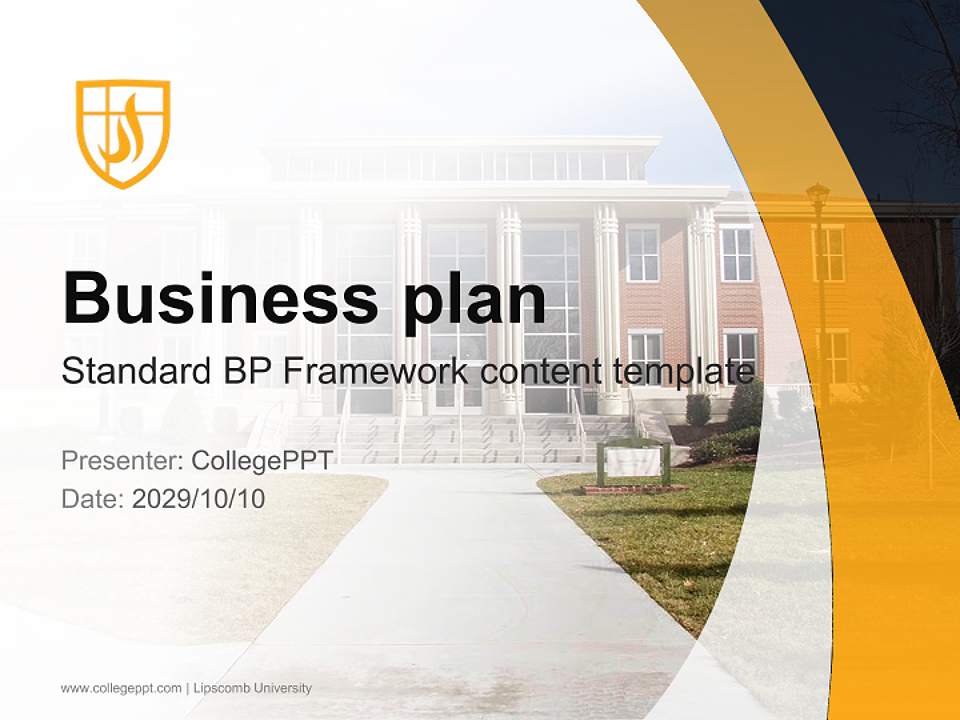 Business plan

Standard BP Framework content template

Presenter: CollegePPT
Date: 2029/10/10

www.collegeppt.com | Lipscomb University